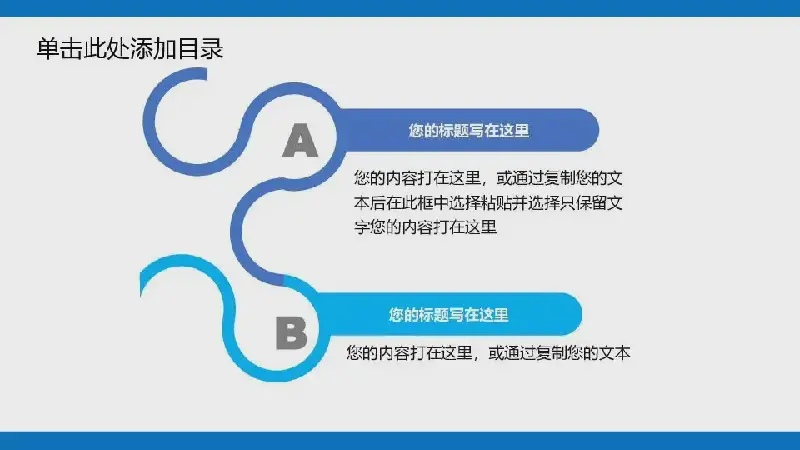 单击此处添加目录

A

您的标题写在这里

您的内容打在这里，或通过复制您的文本后在此框中选择粘贴并选择只保留文字您的内容打在这里

B

您的标题写在这里

您的内容打在这里，或通过复制您的文本